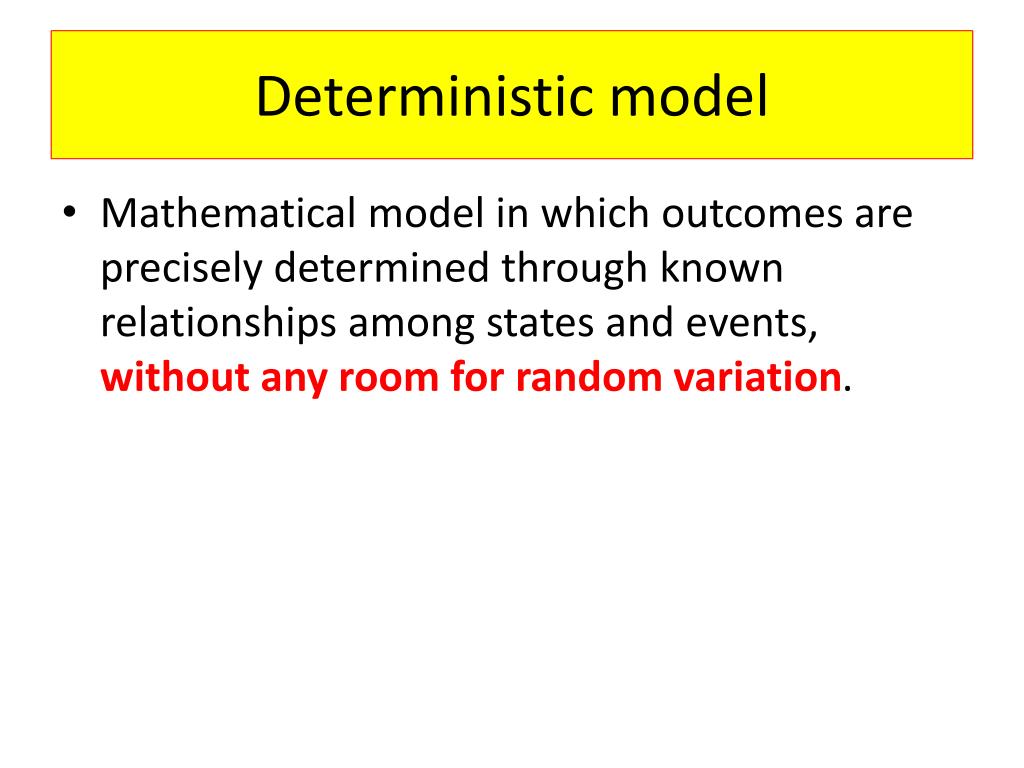 Deterministic model

• Mathematical model in which outcomes are precisely determined through known relationships among states and events, without any room for random variation.